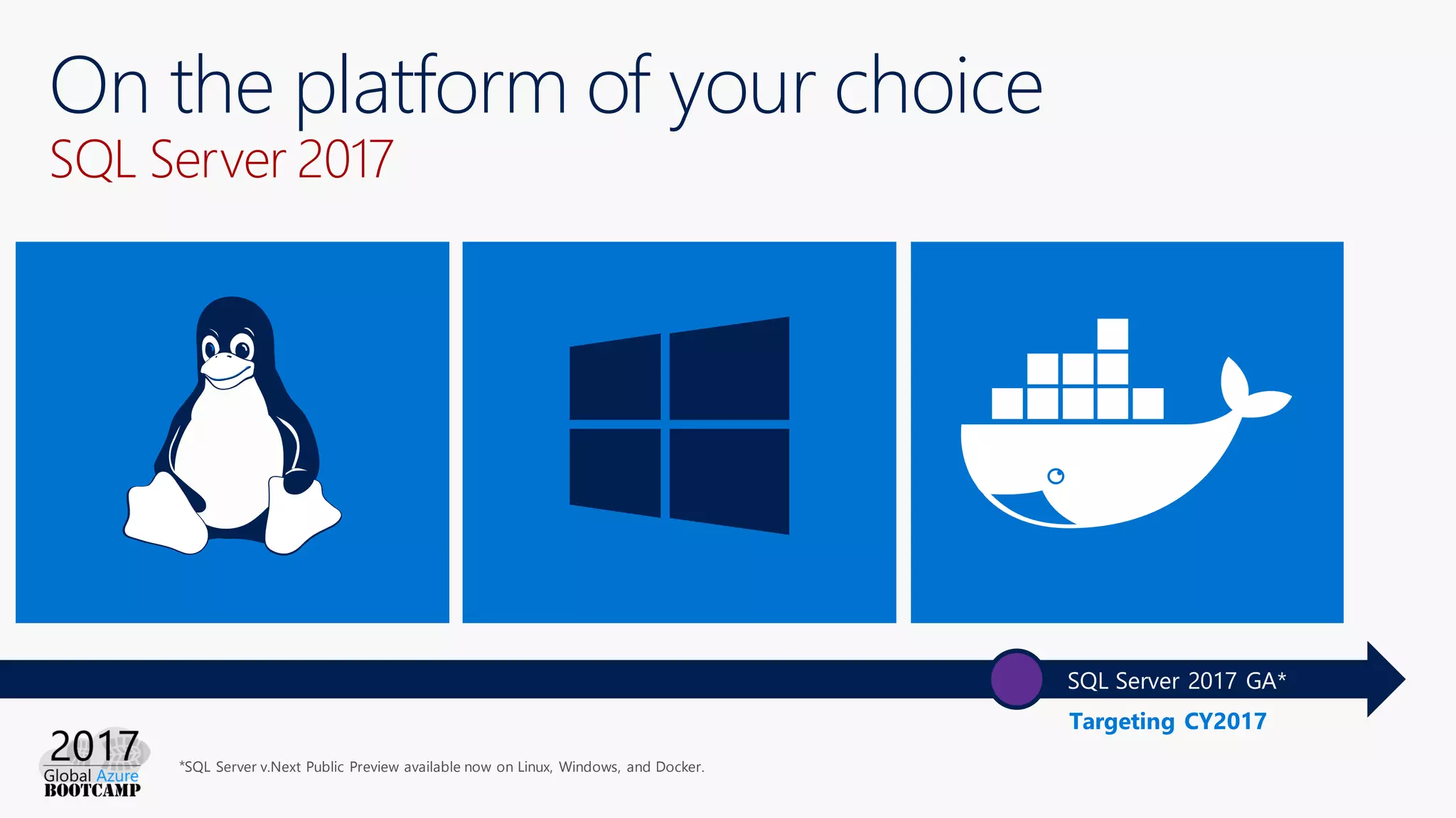 On the platform of your choice
SQL Server 2017

SQL Server 2017 GA*
Targeting CY2017

2017
Global Azure
BOOTCAMP

*SQL Server v.Next Public Preview available now on Linux, Windows, and Docker.